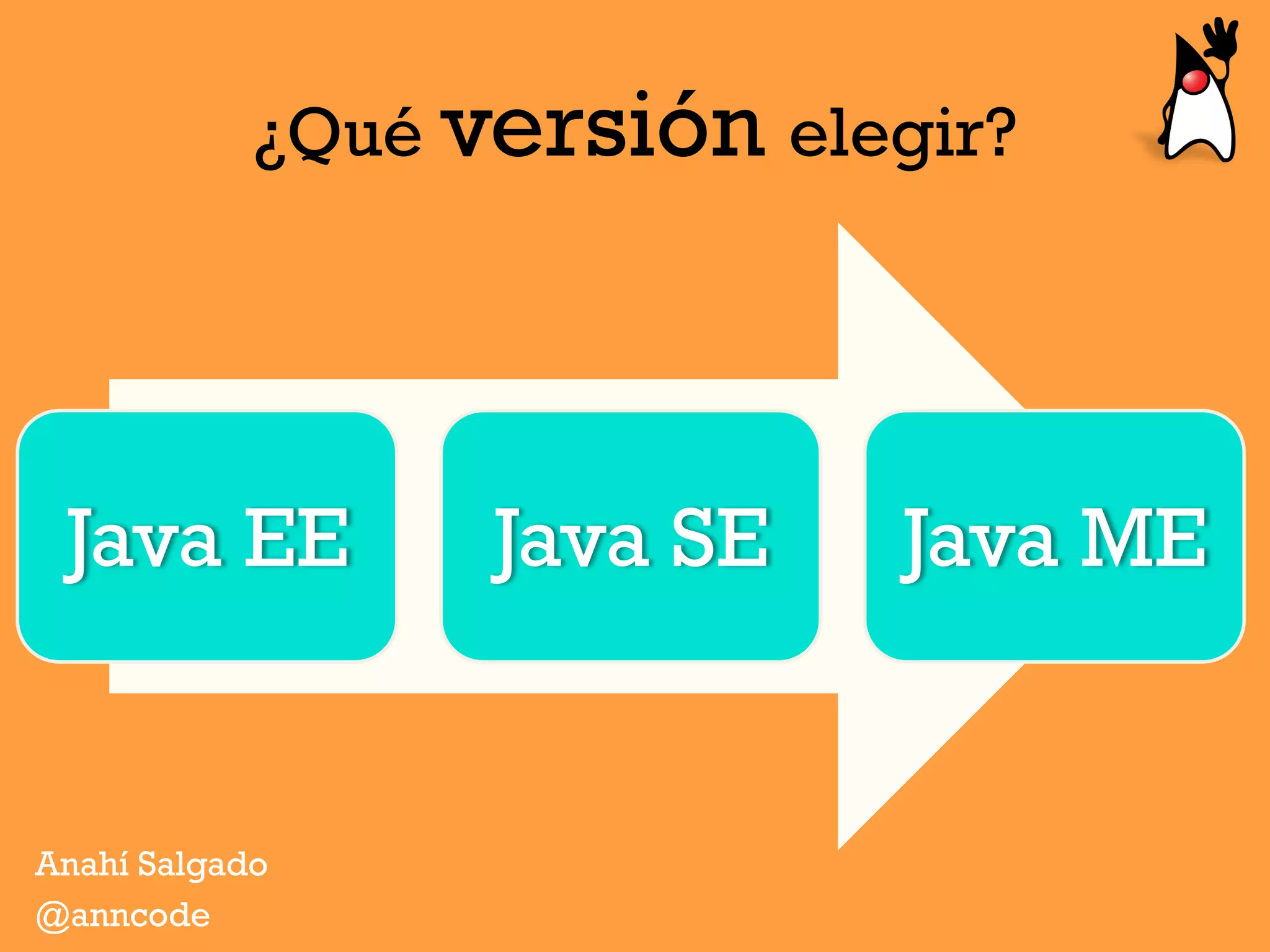 ¿Qué versión elegir?

Java EE

Java SE

Java ME

Anahí Salgado
@anncode